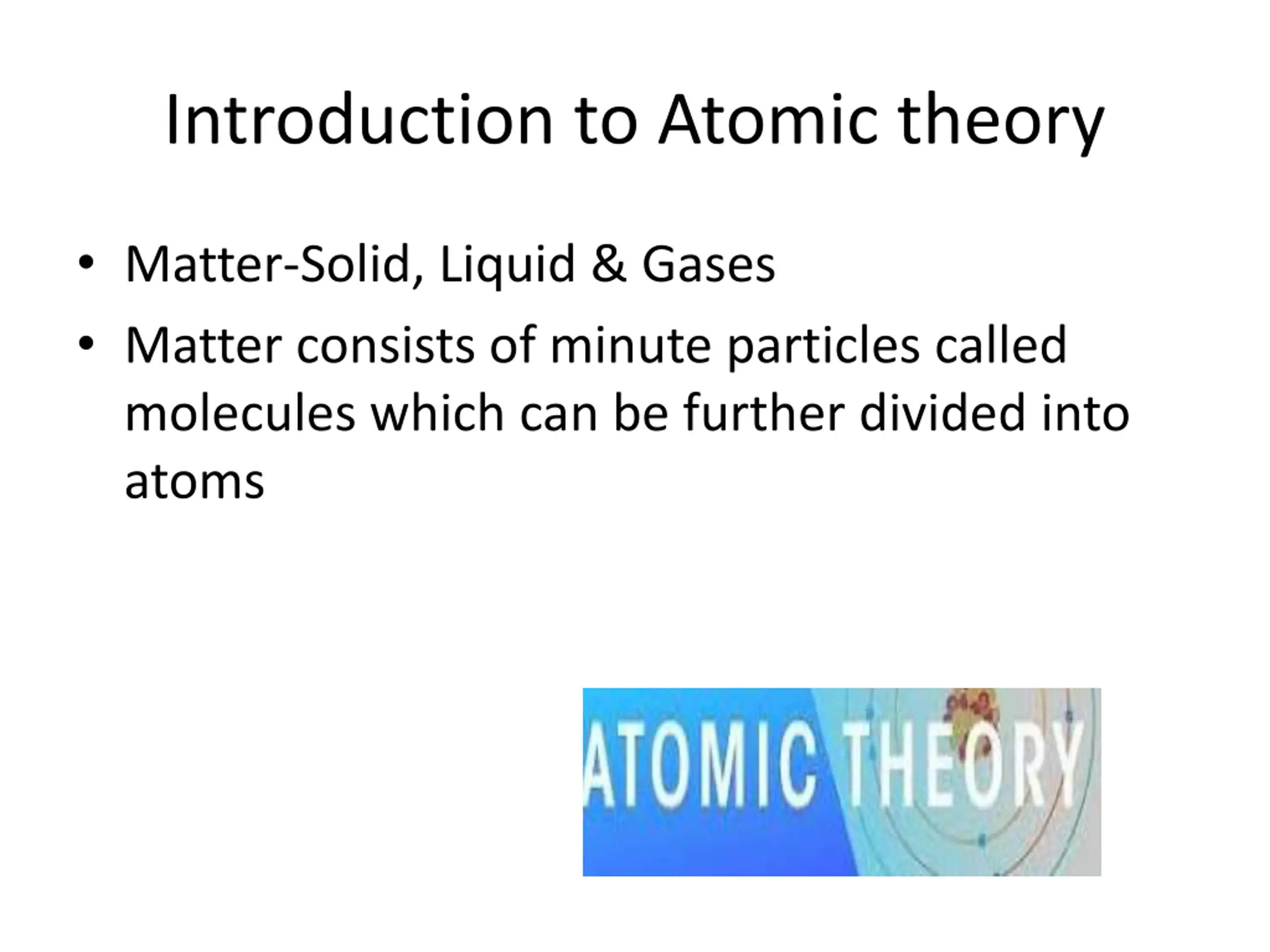 Introduction to Atomic theory

• Matter-Solid, Liquid & Gases
• Matter consists of minute particles called molecules which can be further divided into atoms

ATOMIC THEORY